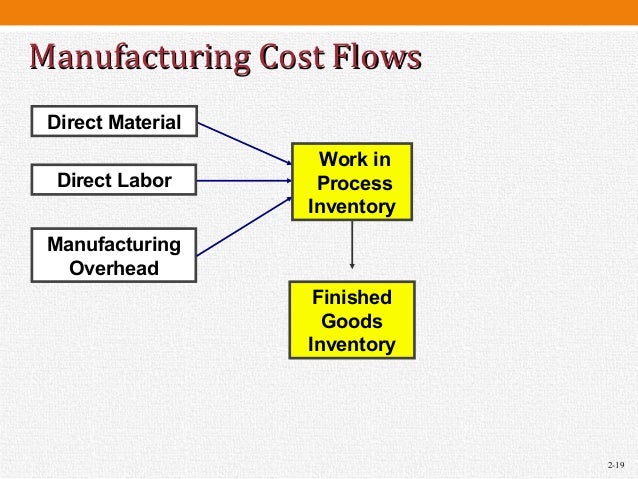 Manufacturing Cost Flows

Direct Material

Direct Labor

Manufacturing Overhead

Work in Process Inventory

Finished Goods Inventory

2-19